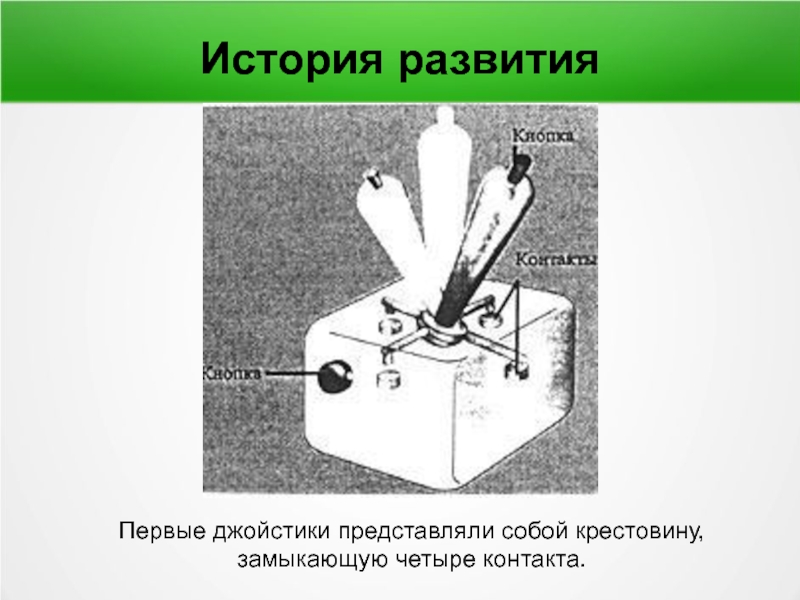 История развития

Кнопка

Контакты

Кнопка

Первые джойстики представляли собой крестовину, замыкающую четыре контакта.